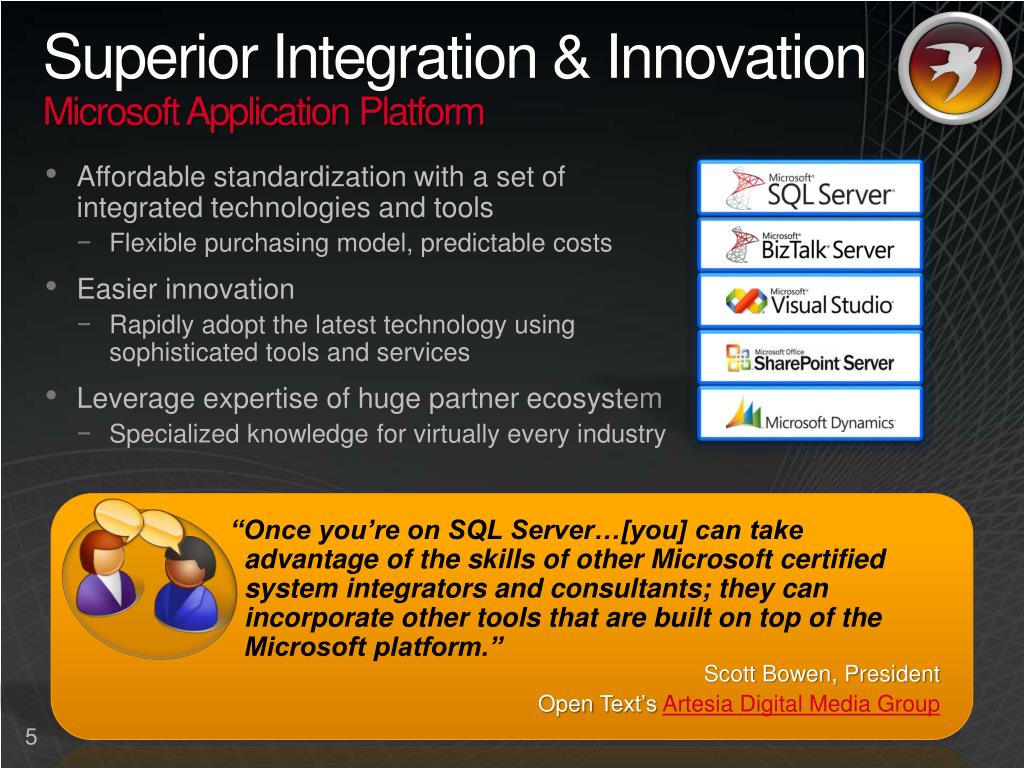 Superior Integration & Innovation
Microsoft Application Platform

• Affordable standardization with a set of integrated technologies and tools
  – Flexible purchasing model, predictable costs
• Easier innovation
  – Rapidly adopt the latest technology using sophisticated tools and services
• Leverage expertise of huge partner ecosystem
  – Specialized knowledge for virtually every industry

Microsoft SQL Server
Microsoft BizTalk Server
Microsoft Visual Studio
Microsoft Office SharePoint Server
Microsoft Dynamics

"Once you're on SQL Server…[you] can take advantage of the skills of other Microsoft certified system integrators and consultants; they can incorporate other tools that are built on top of the Microsoft platform."

Scott Bowen, President
Open Text's Artesia Digital Media Group

5